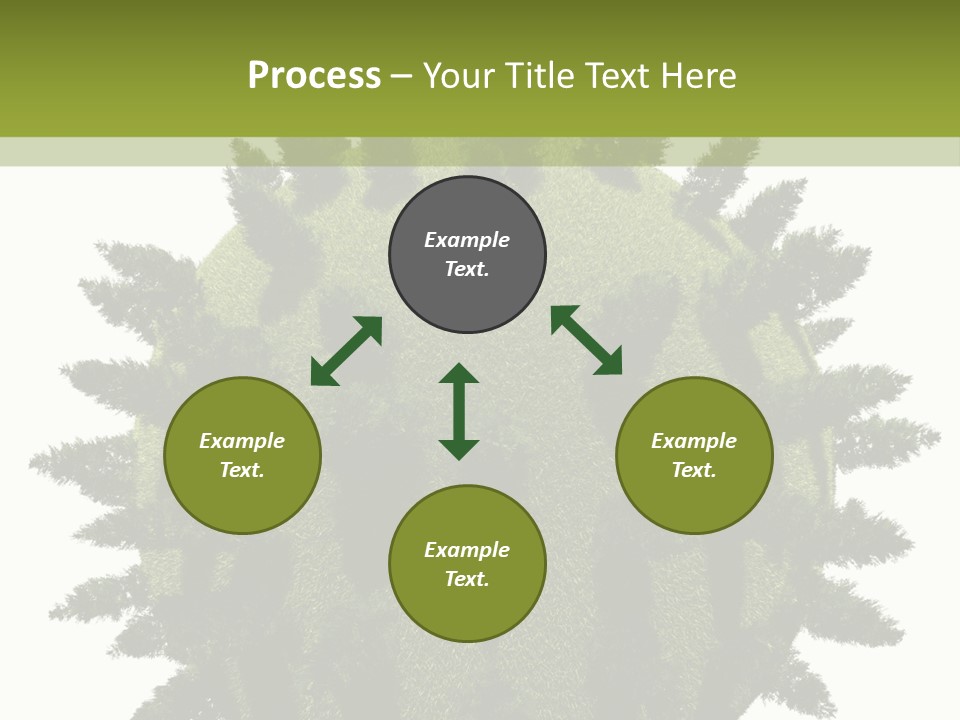 Process – Your Title Text Here

Example Text.

Example Text.

Example Text.

Example Text.